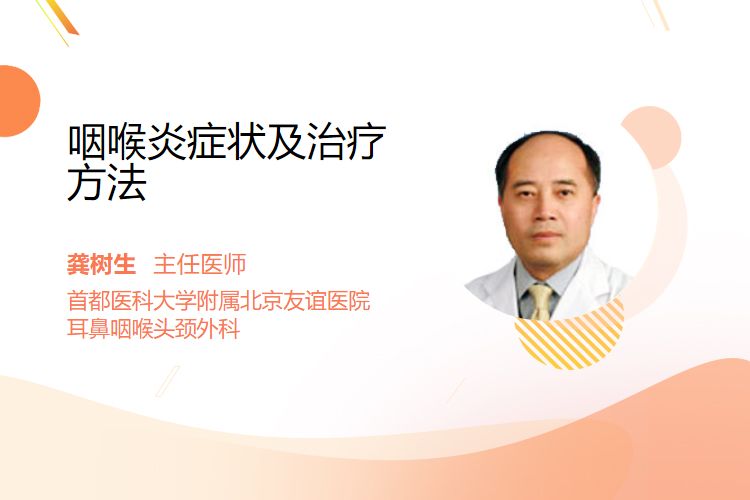 咽喉炎症状及治疗方法

龚树生 主任医师
首都医科大学附属北京友谊医院
耳鼻咽喉头颈外科